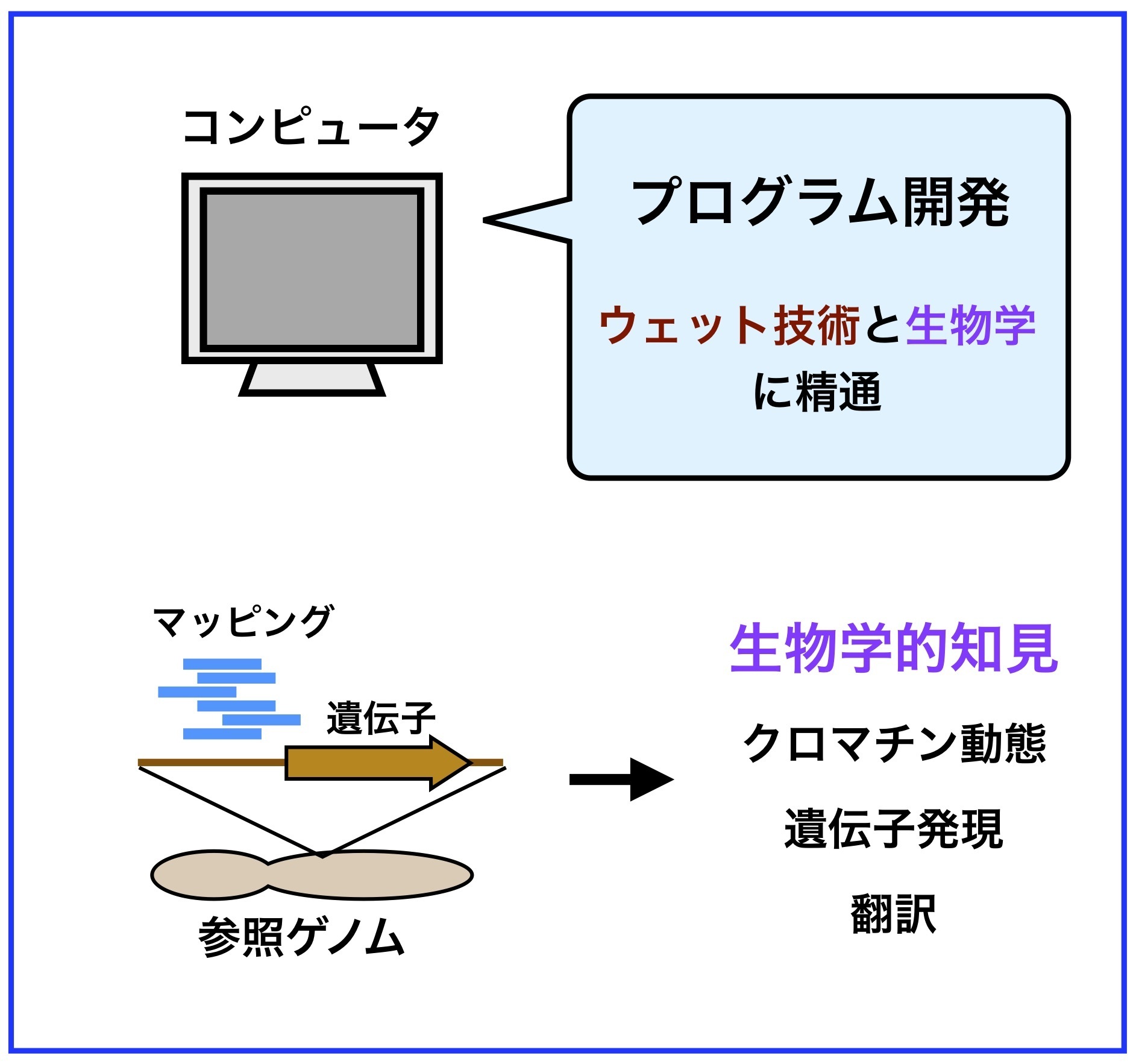 コンピュータ

プログラム開発

ウェット技術と生物学に精通

マッピング

遺伝子

参照ゲノム

生物学的知見

クロマチン動態

遺伝子発現

翻訳